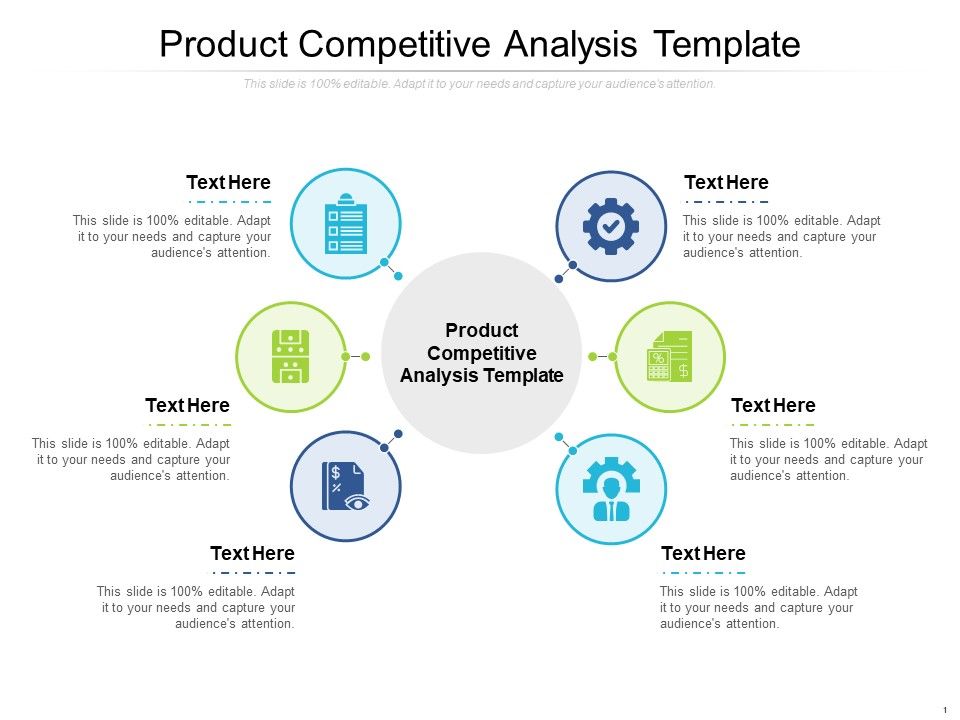 Product Competitive Analysis Template

This slide is 100% editable. Adapt it to your needs and capture your audience's attention.

Text Here

This slide is 100% editable. Adapt it to your needs and capture your audience's attention.

Text Here

This slide is 100% editable. Adapt it to your needs and capture your audience's attention.

Text Here

This slide is 100% editable. Adapt it to your needs and capture your audience's attention.

Product Competitive Analysis Template

Text Here

This slide is 100% editable. Adapt it to your needs and capture your audience's attention.

Text Here

This slide is 100% editable. Adapt it to your needs and capture your audience's attention.

Text Here

This slide is 100% editable. Adapt it to your needs and capture your audience's attention.

1